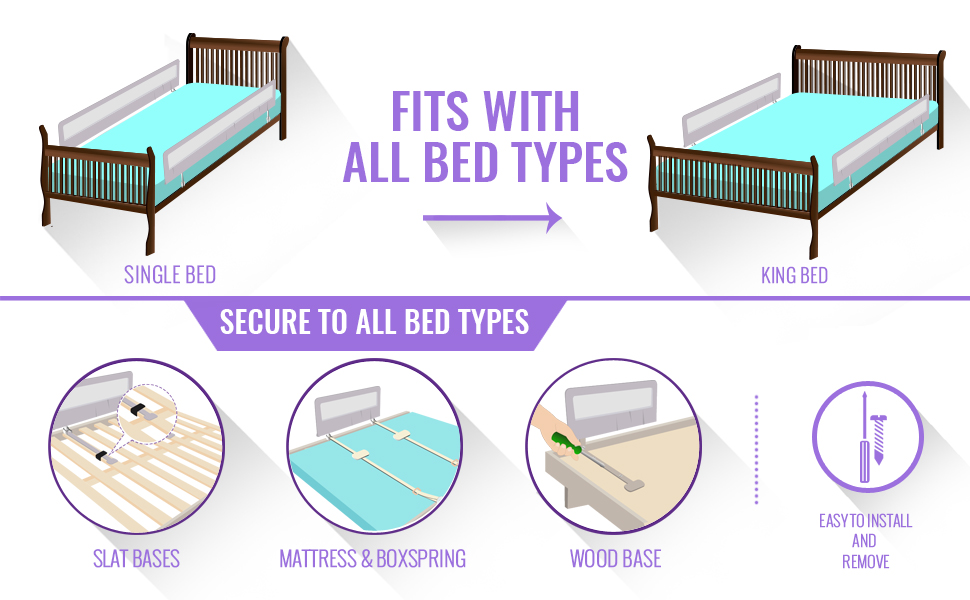 FITS WITH ALL BED TYPES

SINGLE BED

KING BED

SECURE TO ALL BED TYPES

SLAT BASES

MATTRESS & BOXSPRING

WOOD BASE

EASY TO INSTALL AND REMOVE